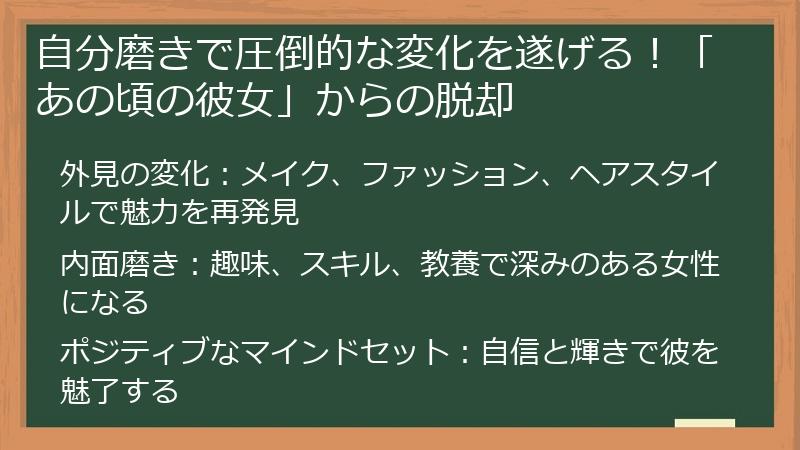 自分磨きで圧倒的な変化を遂げる！「あの頃の彼女」からの脱却

外見の変化：メイク、ファッション、ヘアスタイルで魅力を再発見

内面磨き：趣味、スキル、教養で深みのある女性になる

ポジティブなマインドセット：自信と輝きで彼を魅了する